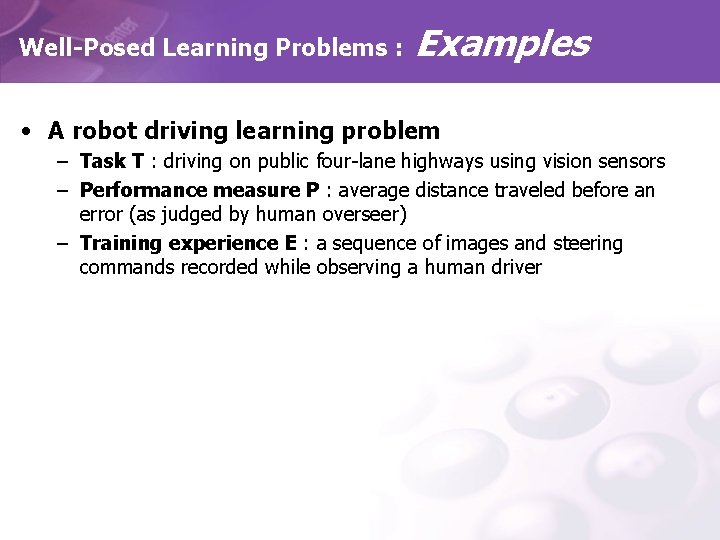 Well-Posed Learning Problems : Examples

• A robot driving learning problem
– Task T : driving on public four-lane highways using vision sensors
– Performance measure P : average distance traveled before an error (as judged by human overseer)
– Training experience E : a sequence of images and steering commands recorded while observing a human driver